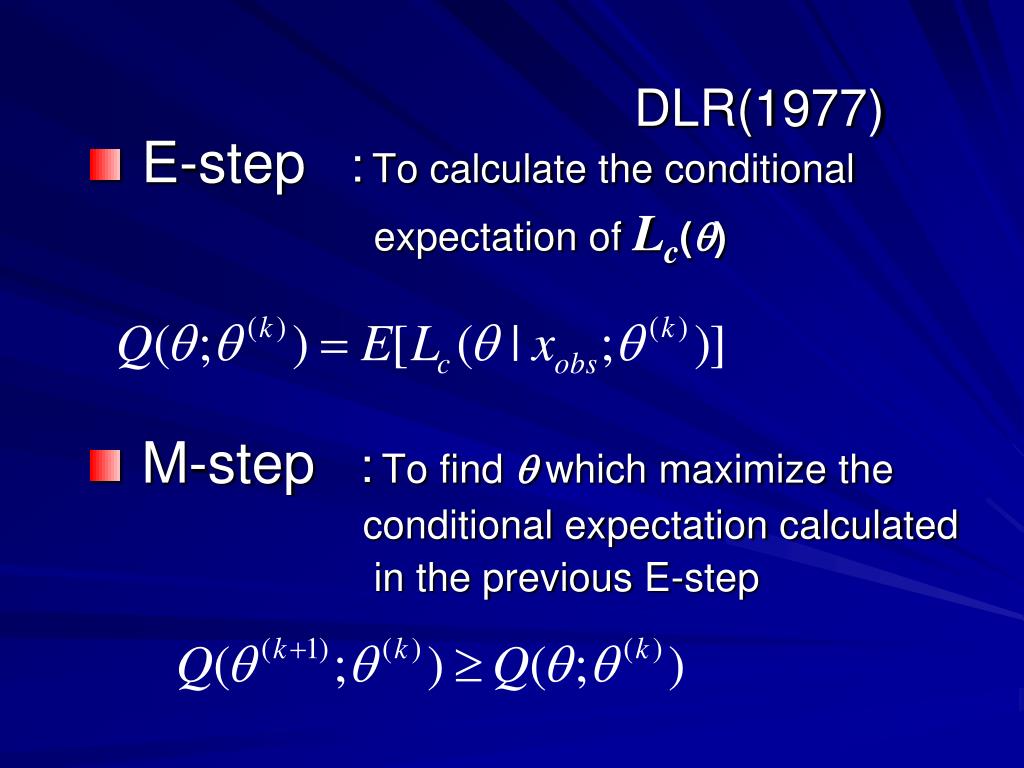 DLR(1977)

E-step : To calculate the conditional expectation of $L_c(\theta)$

$Q(\theta;\theta^{(k)}) = E[L_c(\theta \mid x_{obs};\theta^{(k)})]$

M-step : To find $\theta$ which maximize the conditional expectation calculated in the previous E-step

$Q(\theta^{(k+1)};\theta^{(k)}) \geq Q(\theta;\theta^{(k)})$